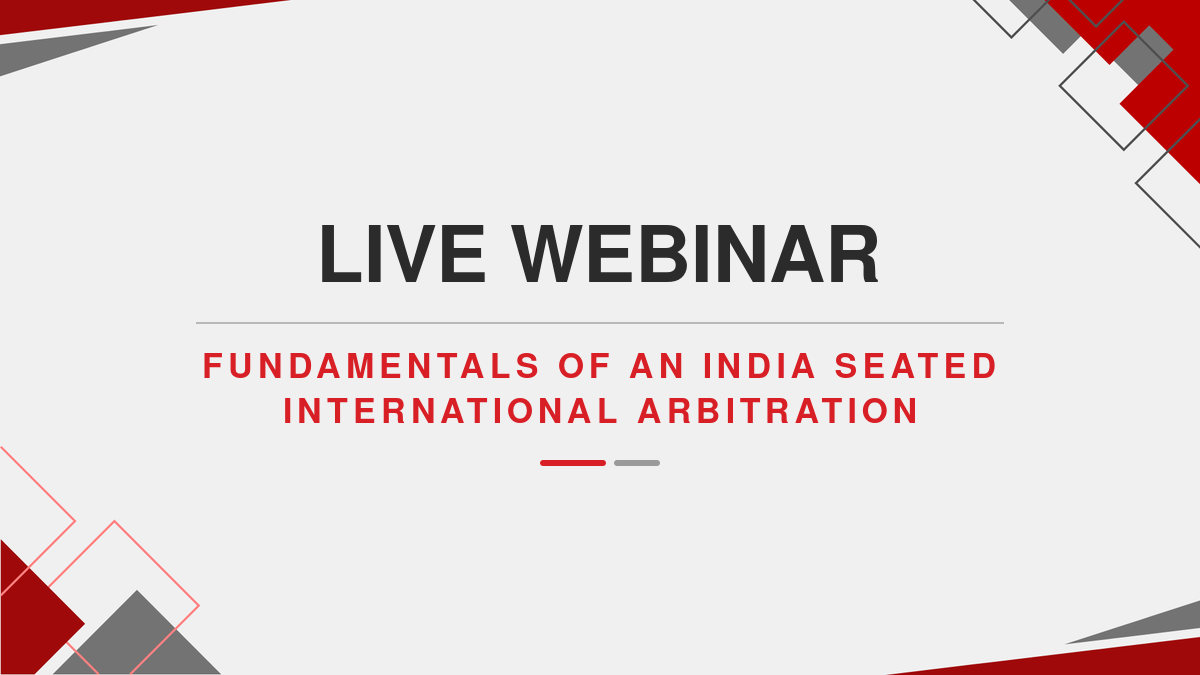 LIVE WEBINAR

FUNDAMENTALS OF AN INDIA SEATED INTERNATIONAL ARBITRATION